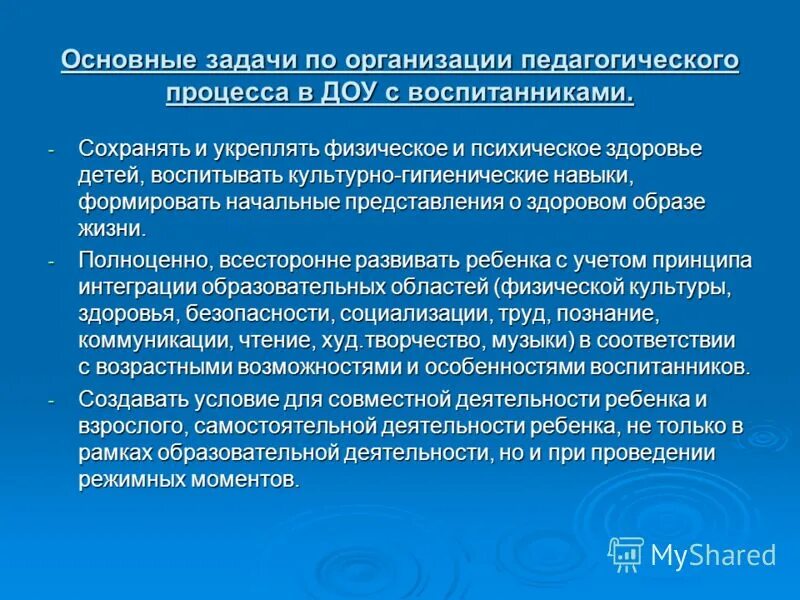 Основные задачи по организации педагогического процесса в ДОУ с воспитанниками.

- Сохранять и укреплять физическое и психическое здоровье детей, воспитывать культурно-гигиенические навыки, формировать начальные представления о здоровом образе жизни.
- Полноценно, всесторонне развивать ребенка с учетом принципа интеграции образовательных областей (физической культуры, здоровья, безопасности, социализации, труд, познание, коммуникации, чтение, худ.творчество, музыки) в соответствии с возрастными возможностями и особенностями воспитанников.
- Создавать условие для совместной деятельности ребенка и взрослого, самостоятельной деятельности ребенка, не только в рамках образовательной деятельности, но и при проведении режимных моментов.

MyShared